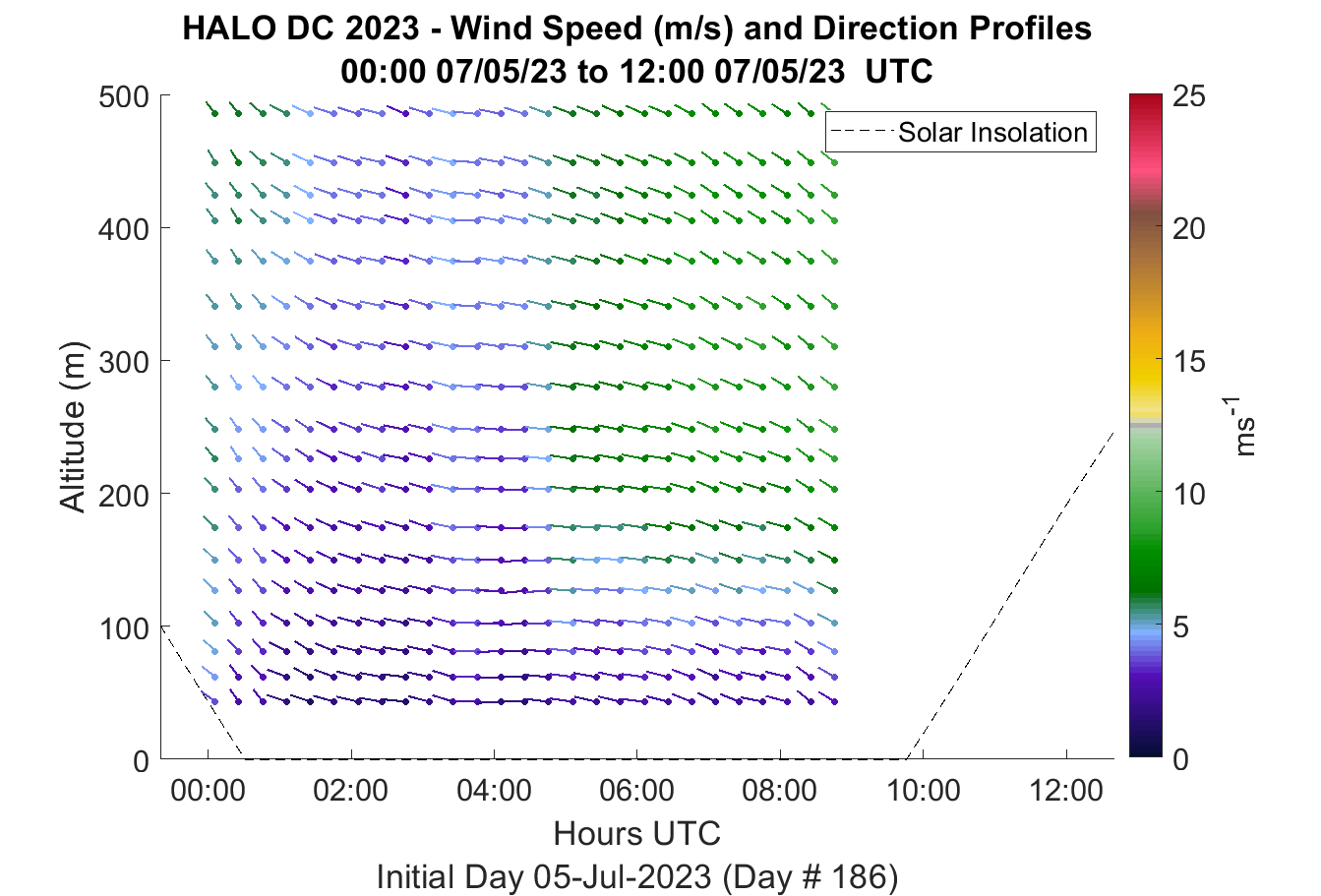 HALO DC 2023 - Wind Speed (m/s) and Direction Profiles
00:00 07/05/23 to 12:00 07/05/23 UTC

Solar Insolation

Altitude (m)

500
400
300
200
100
0

00:00
02:00
04:00
06:00
08:00
10:00
12:00

Hours UTC
Initial Day 05-Jul-2023 (Day # 186)

25
20
15
10
5
0

$ms^{-1}$